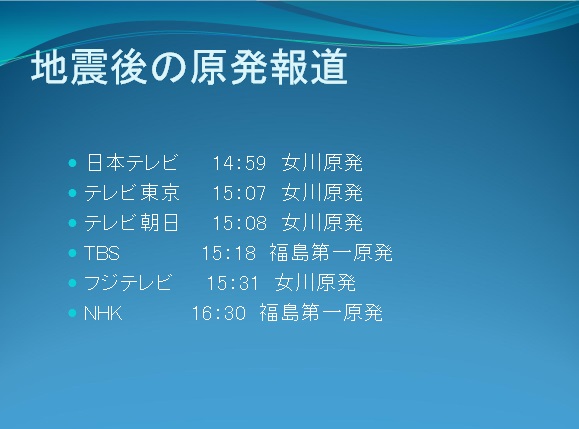 地震後の原発報道

- 日本テレビ 14:59 女川原発
- テレビ東京 15:07 女川原発
- テレビ朝日 15:08 女川原発
- TBS 15:18 福島第一原発
- フジテレビ 15:31 女川原発
- NHK 16:30 福島第一原発